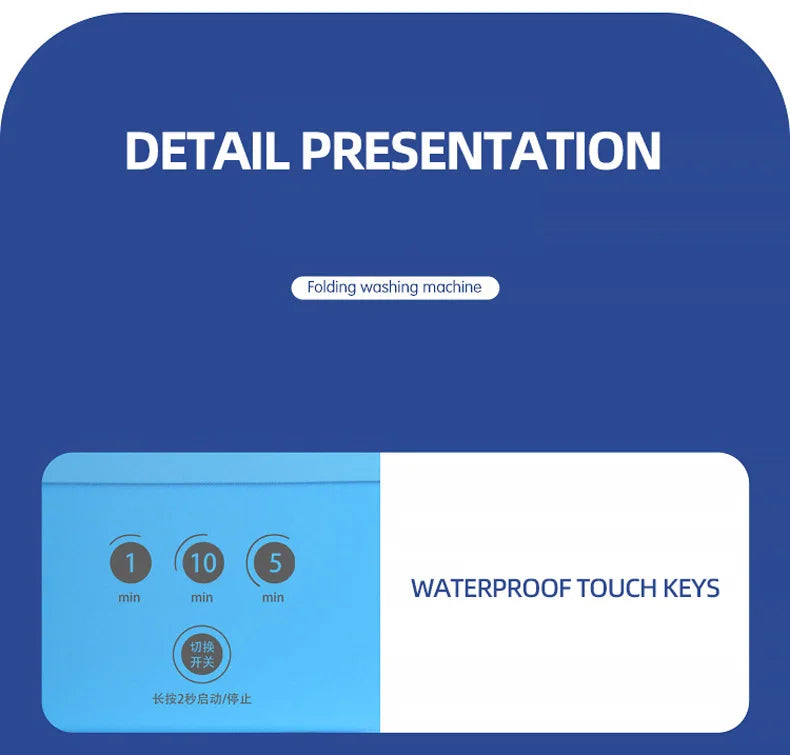 DETAIL PRESENTATION

Folding washing machine

1
min

10
min

5
min

切换
开关

长按2秒启动/停止

WATERPROOF TOUCH KEYS